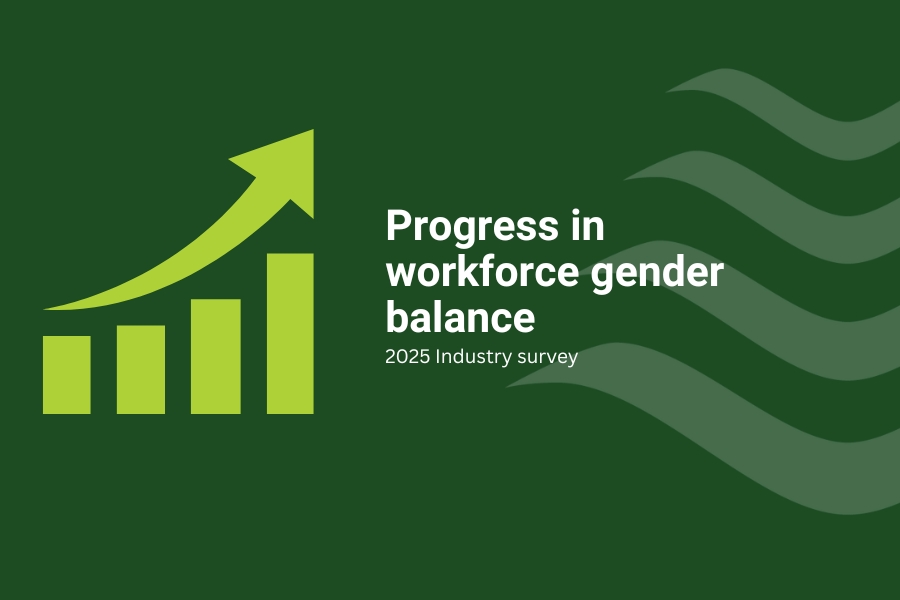 Progress in workforce gender balance

2025 Industry survey